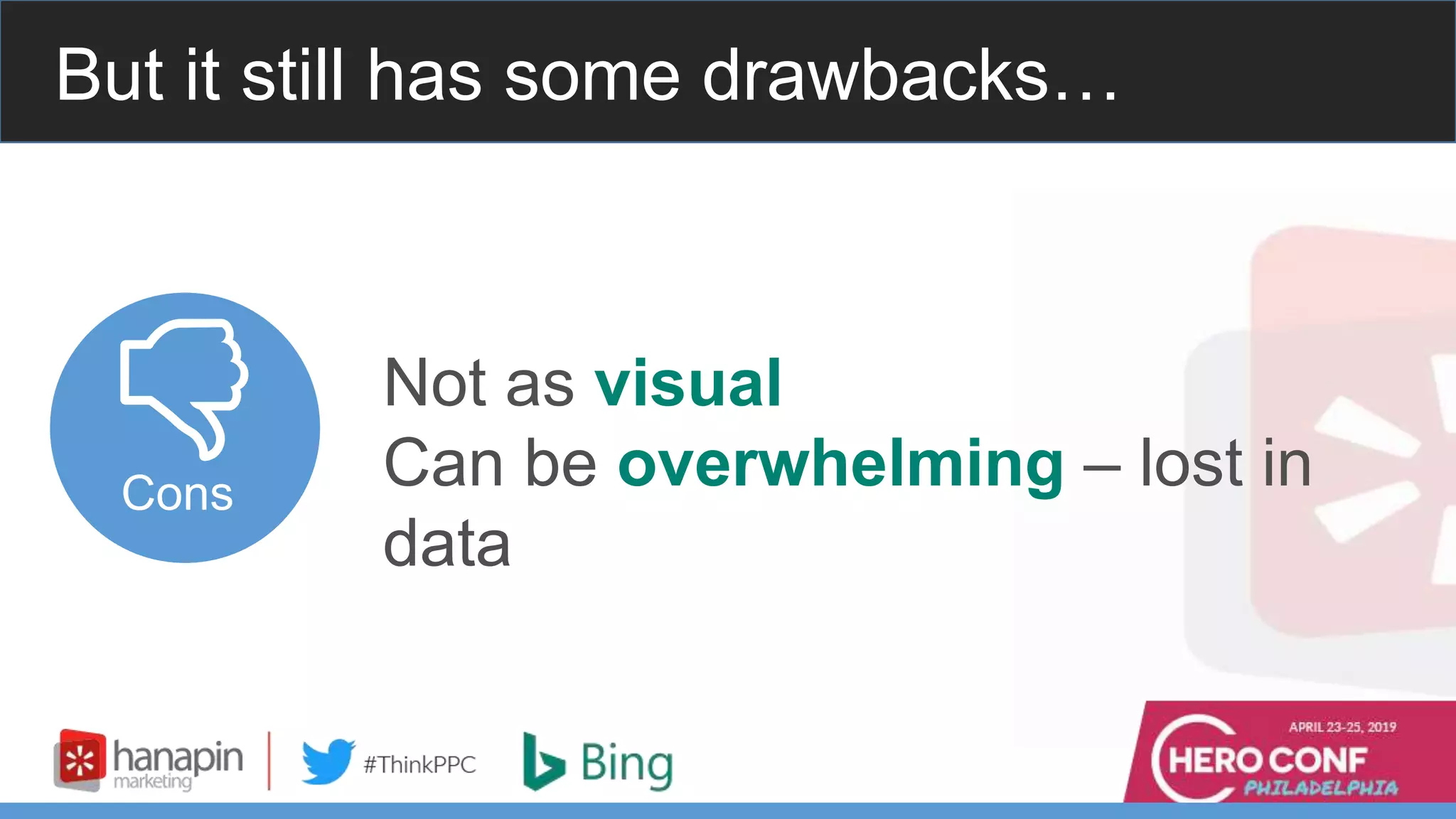 But it still has some drawbacks…

Cons

Not as visual
Can be overwhelming – lost in data

hanapin marketing

#ThinkPPC

Bing

APRIL 23-25, 2019
HERO CONF
PHILADELPHIA